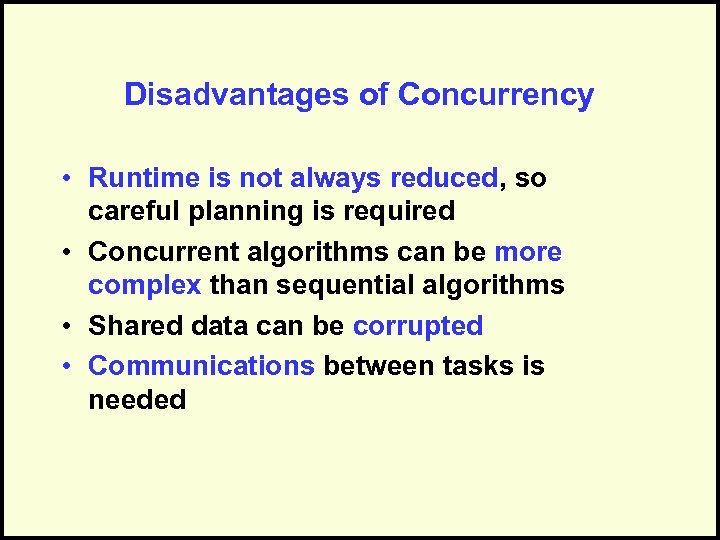 Disadvantages of Concurrency

• Runtime is not always reduced, so careful planning is required
• Concurrent algorithms can be more complex than sequential algorithms
• Shared data can be corrupted
• Communications between tasks is needed